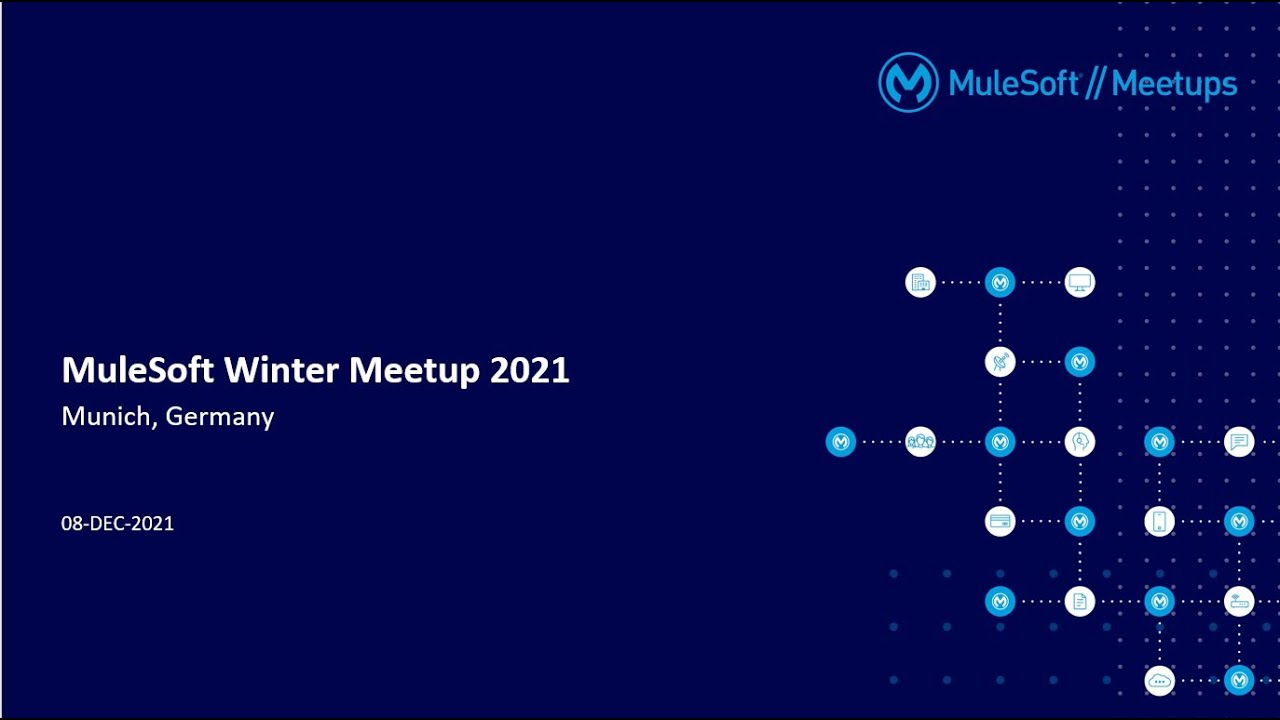 MuleSoft // Meetups

MuleSoft Winter Meetup 2021

Munich, Germany

08-DEC-2021